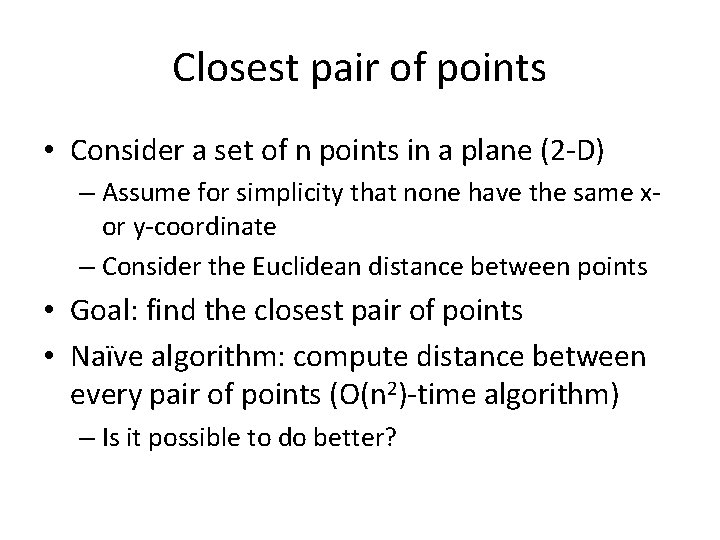 Closest pair of points

• Consider a set of n points in a plane (2-D)
  – Assume for simplicity that none have the same x- or y-coordinate
  – Consider the Euclidean distance between points
• Goal: find the closest pair of points
• Naïve algorithm: compute distance between every pair of points ($O(n^2)$-time algorithm)
  – Is it possible to do better?